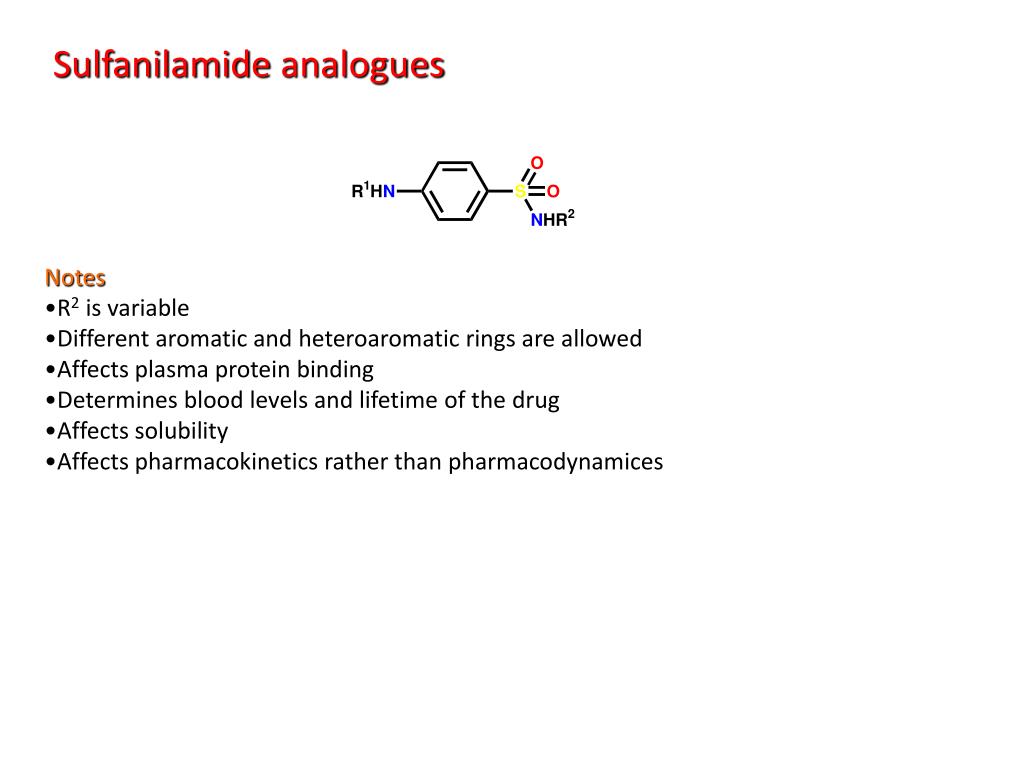 Sulfanilamide analogues

$R^1HN$ S O O $NHR^2$

Notes
•$R^2$ is variable
•Different aromatic and heteroaromatic rings are allowed
•Affects plasma protein binding
•Determines blood levels and lifetime of the drug
•Affects solubility
•Affects pharmacokinetics rather than pharmacodynamices